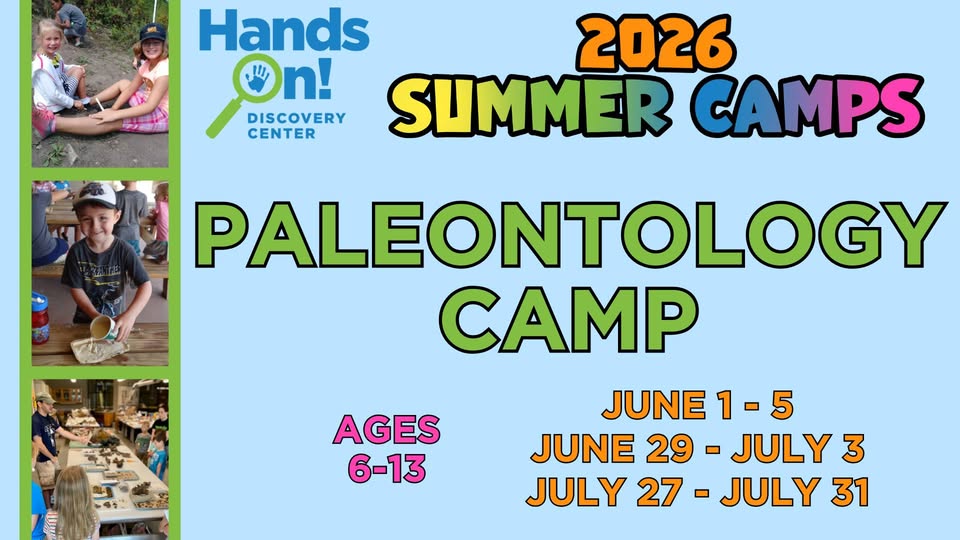 Hands On! DISCOVERY CENTER

2026 SUMMER CAMPS

PALEONTOLOGY CAMP

AGES 6-13

JUNE 1 - 5
JUNE 29 - JULY 3
JULY 27 - JULY 31